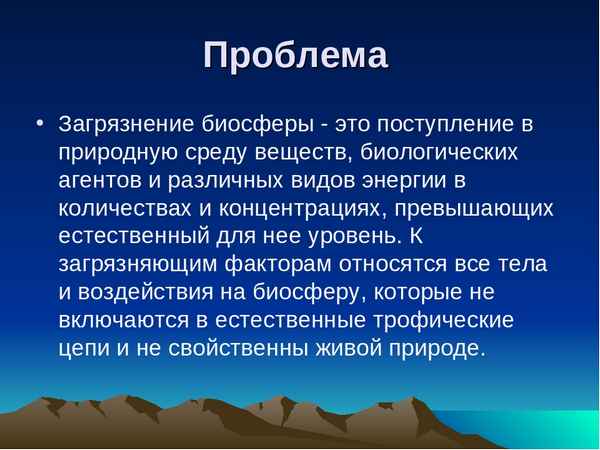 Проблема

• Загрязнение биосферы - это поступление в природную среду веществ, биологических агентов и различных видов энергии в количествах и концентрациях, превышающих естественный для нее уровень. К загрязняющим факторам относятся все тела и воздействия на биосферу, которые не включаются в естественные трофические цепи и не свойственны живой природе.